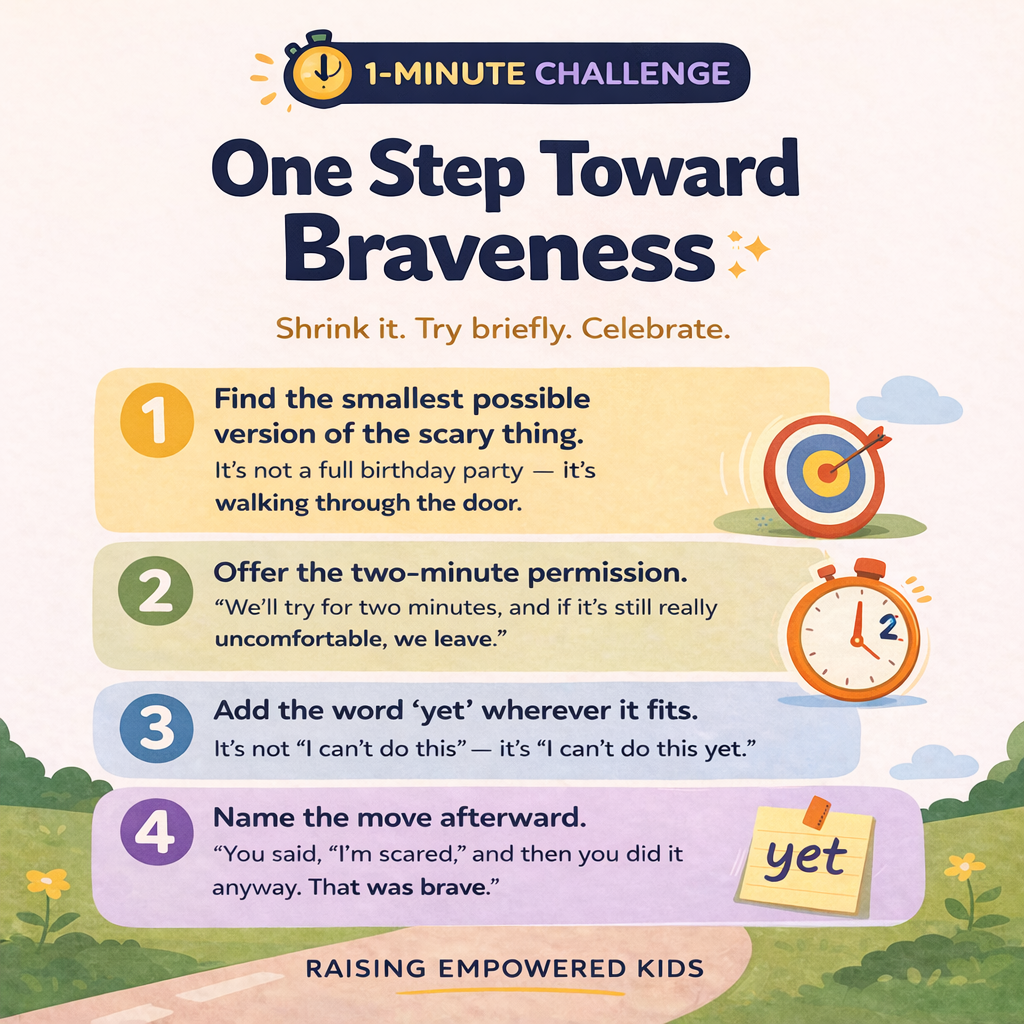 1-MINUTE CHALLENGE

One Step Toward Braveness

Shrink it. Try briefly. Celebrate.

1 Find the smallest possible version of the scary thing.
It's not a full birthday party — it's walking through the door.

2 Offer the two-minute permission.
"We'll try for two minutes, and if it's still really uncomfortable, we leave."

2

3 Add the word 'yet' wherever it fits.
It's not "I can't do this" — it's "I can't do this yet."

4 Name the move afterward.
"You said, "I'm scared," and then you did it anyway. That was brave."

yet

RAISING EMPOWERED KIDS